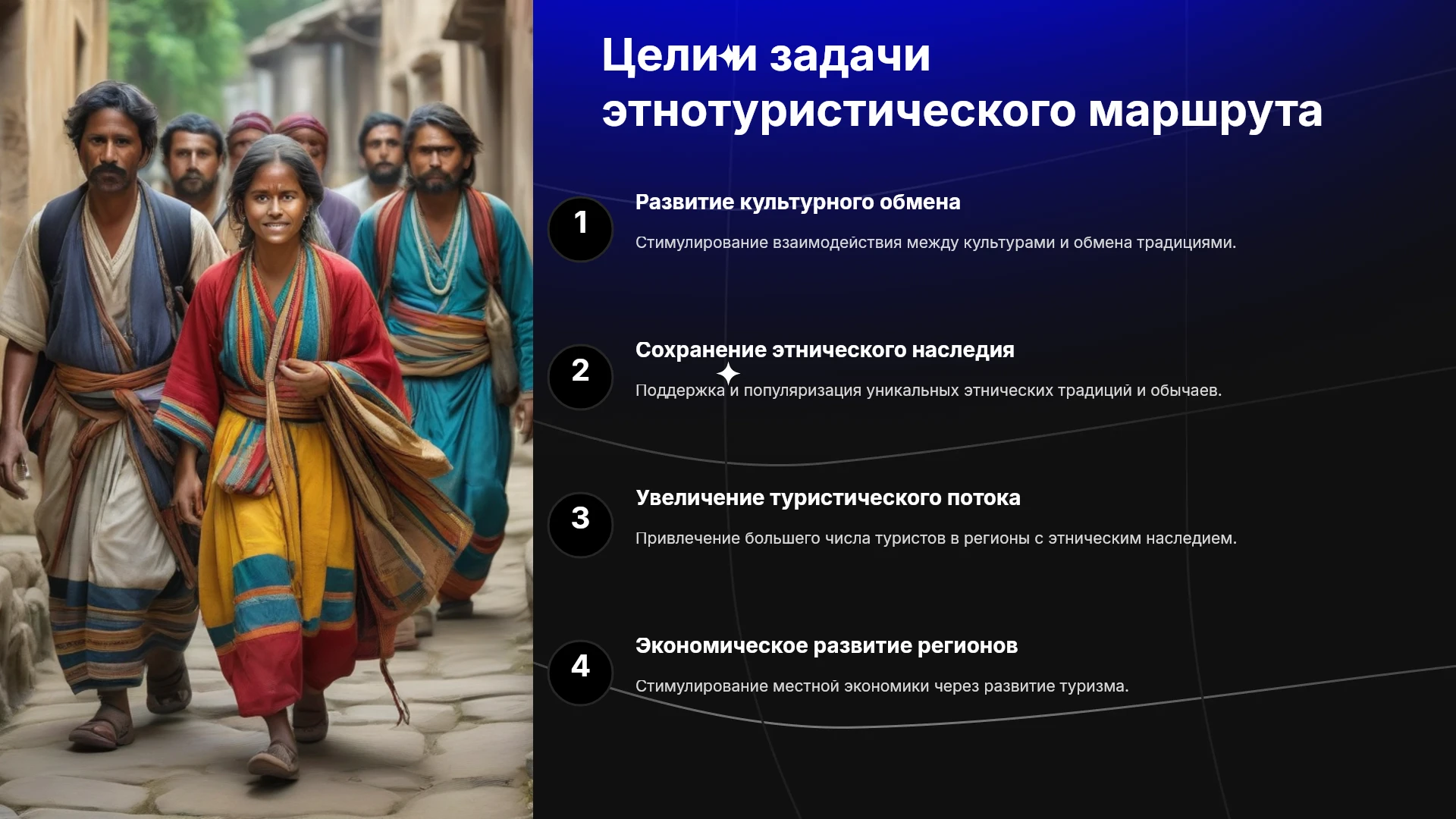 Цели и задачи этнотуристического маршрута

1

Развитие культурного обмена

Стимулирование взаимодействия между культурами и обмена традициями.

2

Сохранение этнического наследия

Поддержка и популяризация уникальных этнических традиций и обычаев.

3

Увеличение туристического потока

Привлечение большего числа туристов в регионы с этническим наследием.

4

Экономическое развитие регионов

Стимулирование местной экономики через развитие туризма.